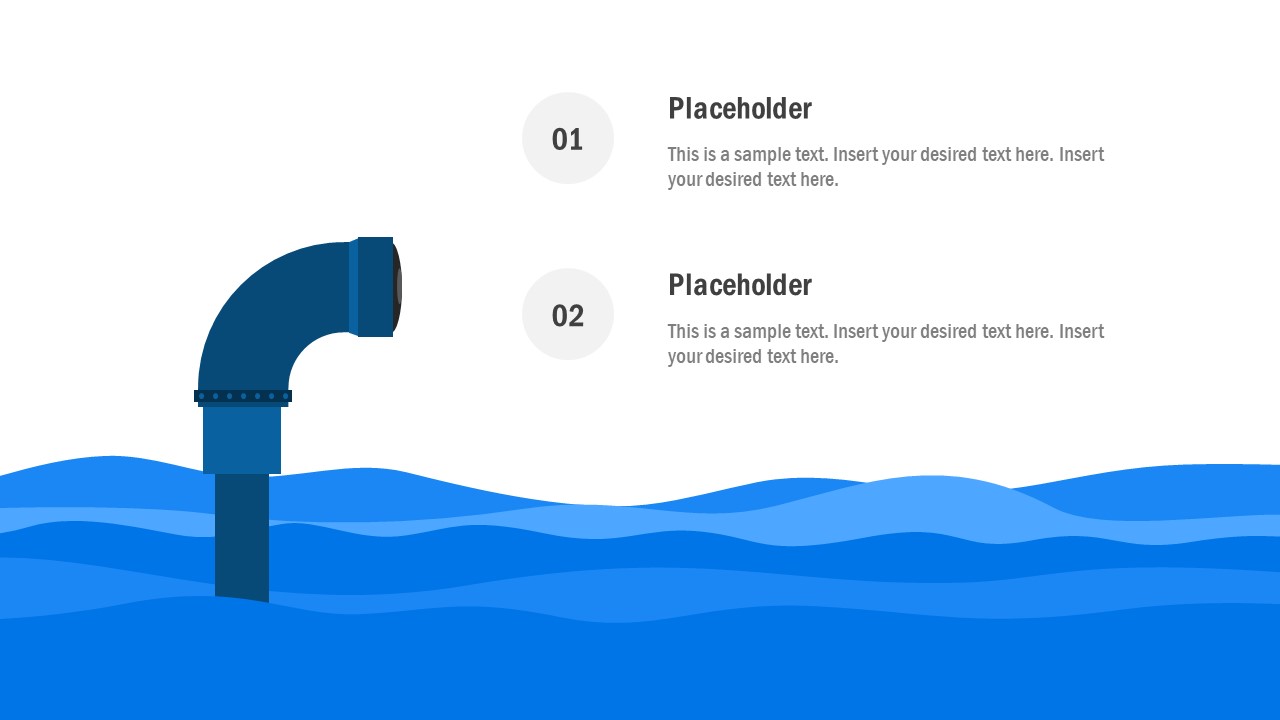 01

Placeholder

This is a sample text. Insert your desired text here. Insert your desired text here.

02

Placeholder

This is a sample text. Insert your desired text here. Insert your desired text here.